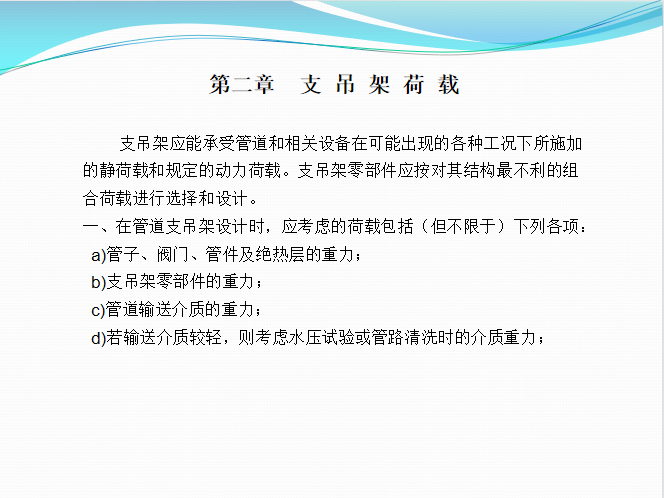 第二章　支 吊 架 荷 载

支吊架应能承受管道和相关设备在可能出现的各种工况下所施加的静荷载和规定的动力荷载。支吊架零部件应按对其结构最不利的组合荷载进行选择和设计。

一、在管道支吊架设计时，应考虑的荷载包括（但不限于）下列各项：

a)管子、阀门、管件及绝热层的重力；

b)支吊架零部件的重力；

c)管道输送介质的重力；

d)若输送介质较轻，则考虑水压试验或管路清洗时的介质重力；